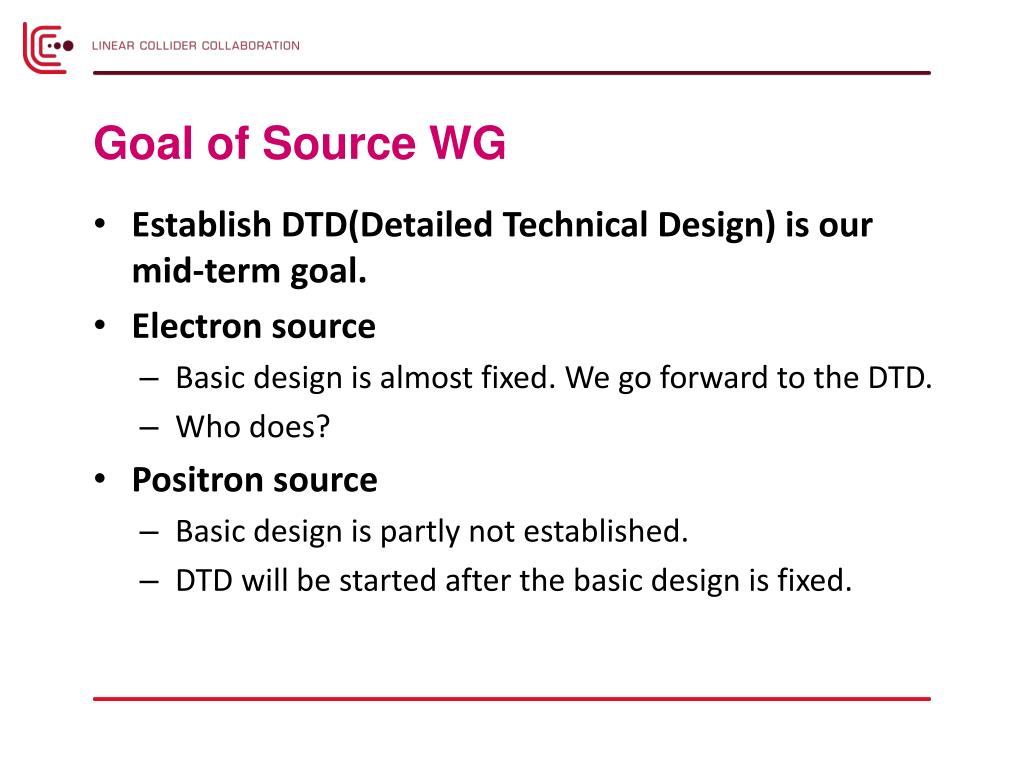 LINEAR COLLIDER COLLABORATION

Goal of Source WG

• Establish DTD(Detailed Technical Design) is our mid-term goal.
• Electron source
– Basic design is almost fixed. We go forward to the DTD.
– Who does?
• Positron source
– Basic design is partly not established.
– DTD will be started after the basic design is fixed.